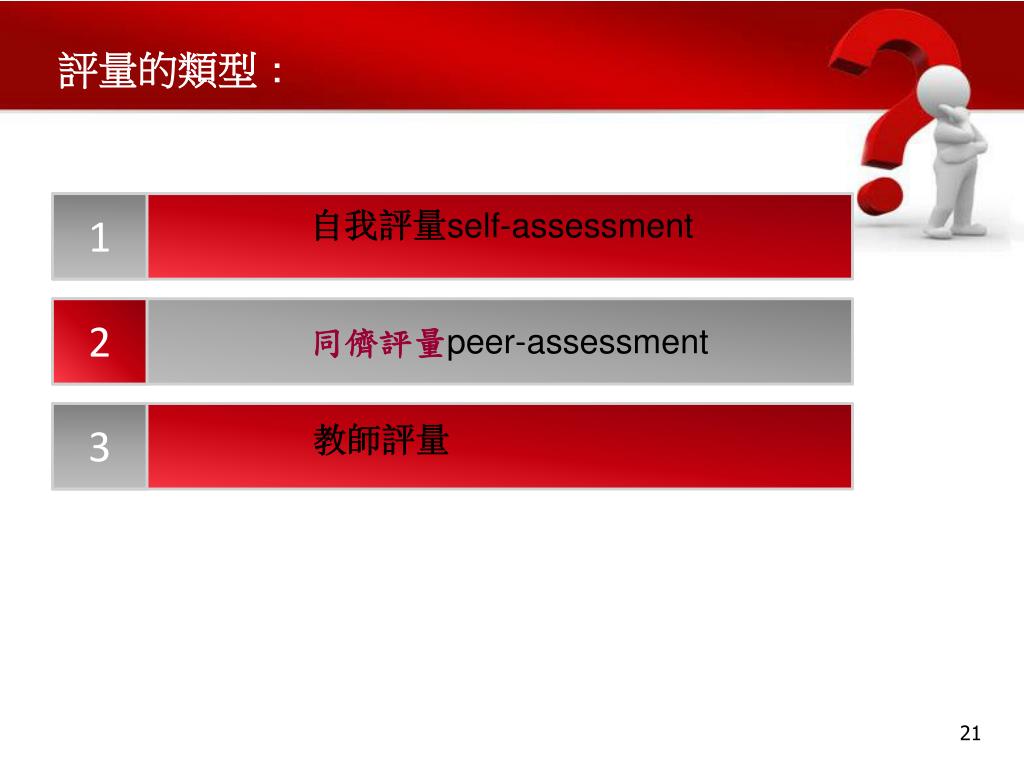 評量的類型：

1 自我評量self-assessment

2 同儕評量peer-assessment

3 教師評量

21